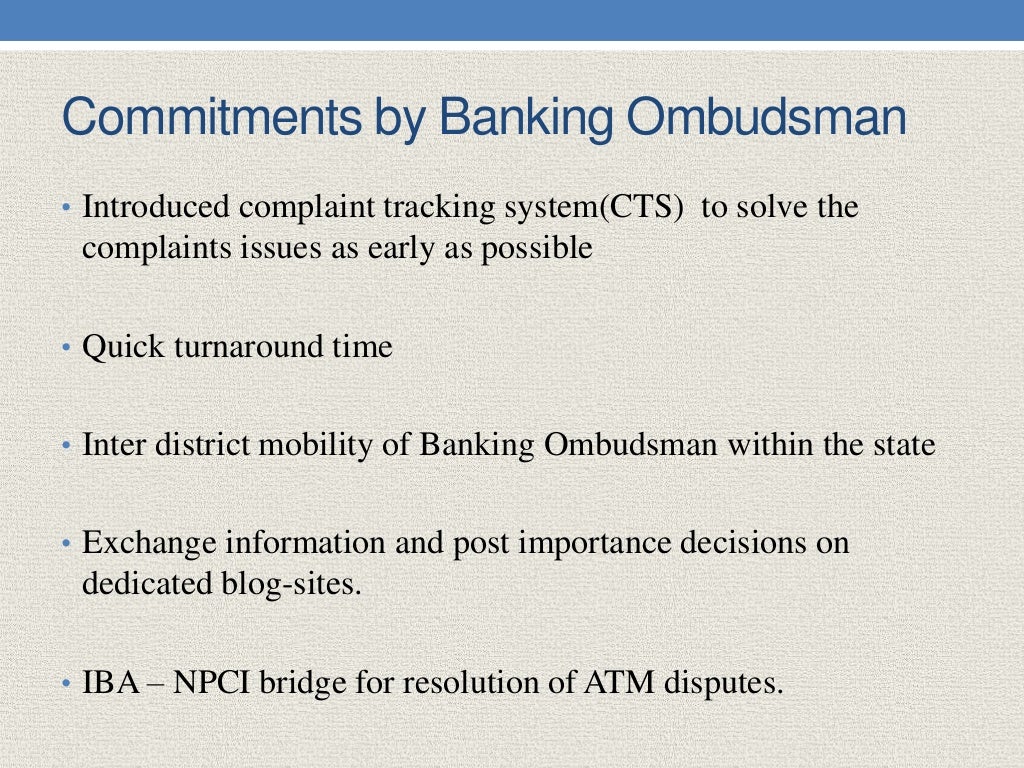 Commitments by Banking Ombudsman

• Introduced complaint tracking system(CTS) to solve the complaints issues as early as possible

• Quick turnaround time

• Inter district mobility of Banking Ombudsman within the state

• Exchange information and post importance decisions on dedicated blog-sites.

• IBA – NPCI bridge for resolution of ATM disputes.